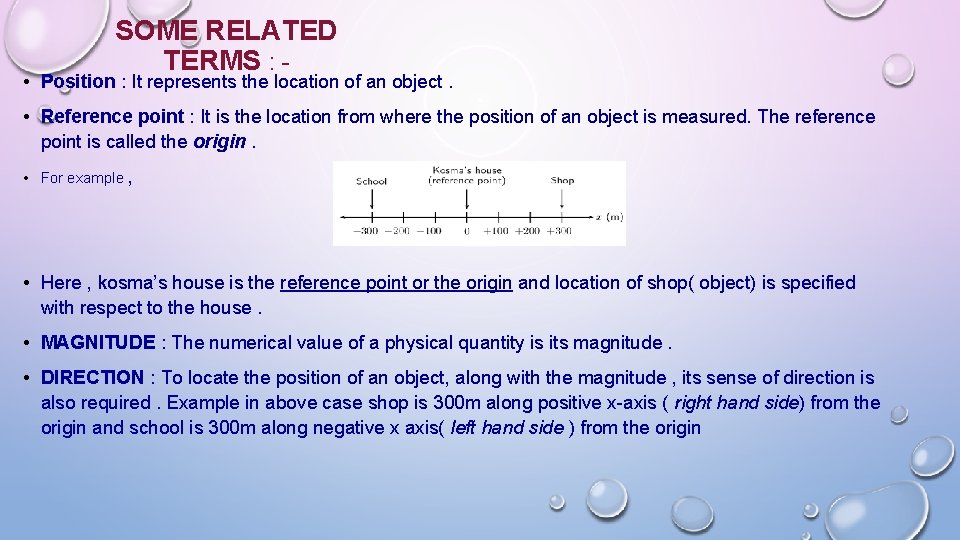 SOME RELATED TERMS : -

• Position : It represents the location of an object .

• Reference point : It is the location from where the position of an object is measured. The reference point is called the origin .

• For example ,

School

Kosma's house (reference point)

Shop

−300 −200 −100 0 +100 +200 +300 x (m)

• Here , kosma's house is the reference point or the origin and location of shop( object) is specified with respect to the house .

• MAGNITUDE : The numerical value of a physical quantity is its magnitude .

• DIRECTION : To locate the position of an object, along with the magnitude , its sense of direction is also required . Example in above case shop is 300m along positive x-axis ( right hand side) from the origin and school is 300m along negative x axis( left hand side ) from the origin